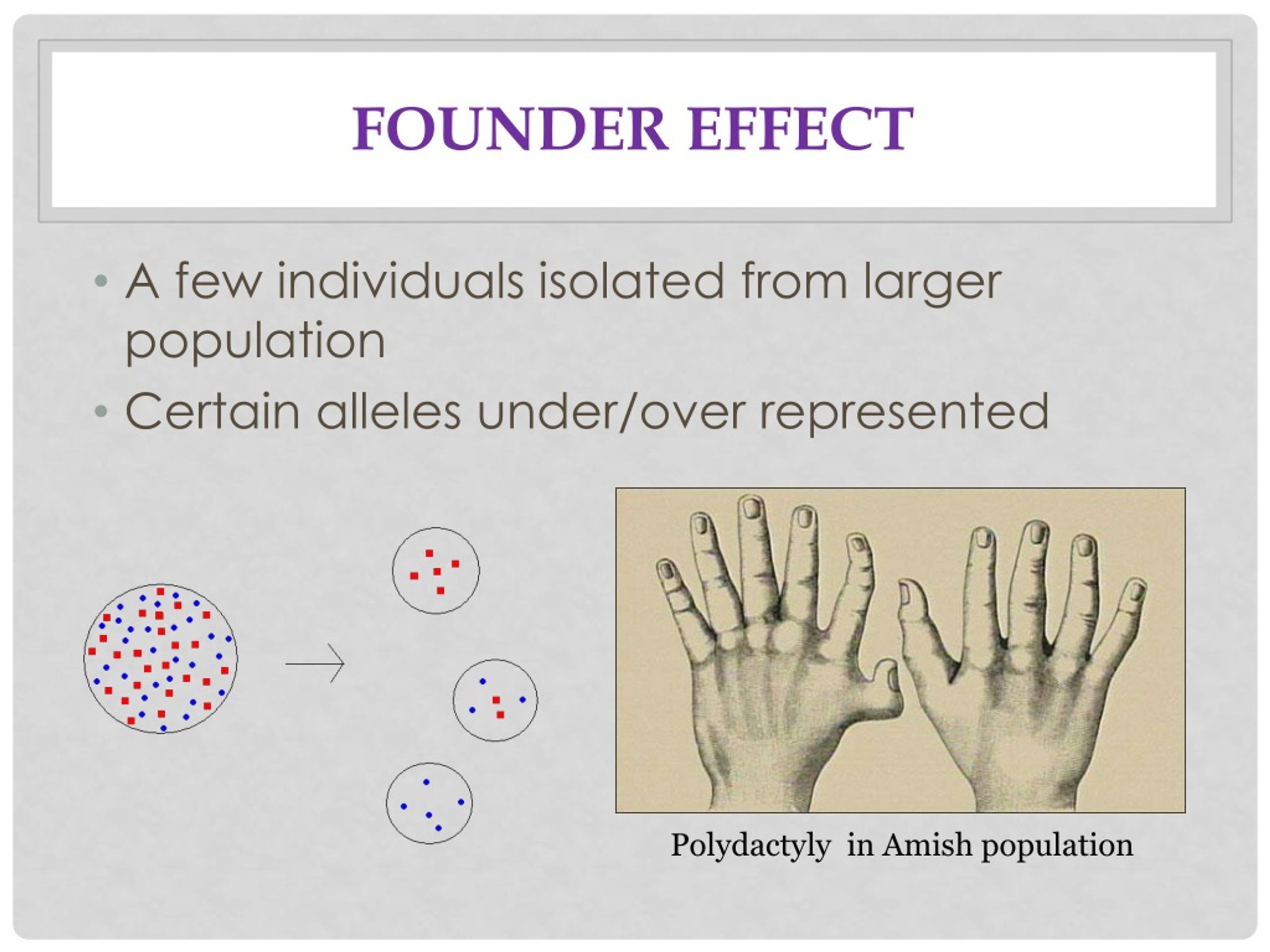 FOUNDER EFFECT

• A few individuals isolated from larger population
• Certain alleles under/over represented

Polydactyly in Amish population